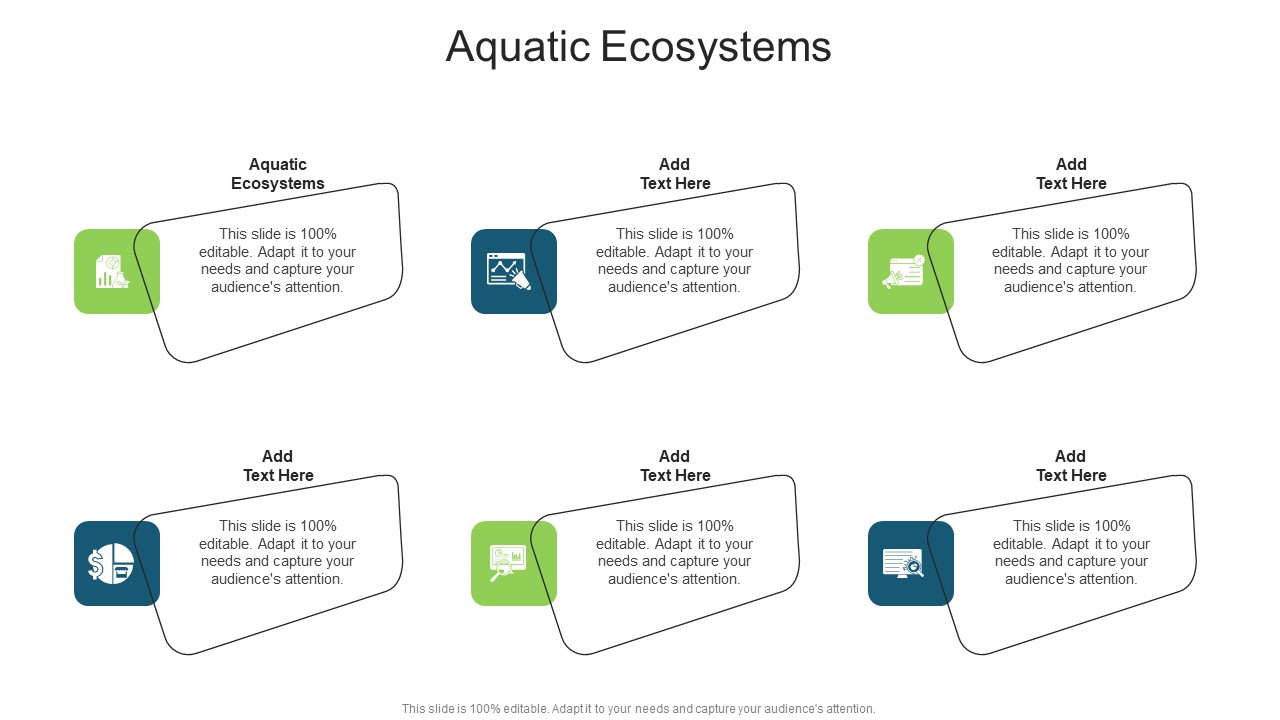 Aquatic Ecosystems

Aquatic Ecosystems

This slide is 100% editable. Adapt it to your needs and capture your audience's attention.

Add Text Here

This slide is 100% editable. Adapt it to your needs and capture your audience's attention.

Add Text Here

This slide is 100% editable. Adapt it to your needs and capture your audience's attention.

Add Text Here

This slide is 100% editable. Adapt it to your needs and capture your audience's attention.

Add Text Here

This slide is 100% editable. Adapt it to your needs and capture your audience's attention.

Add Text Here

This slide is 100% editable. Adapt it to your needs and capture your audience's attention.

This slide is 100% editable. Adapt it to your needs and capture your audience's attention.